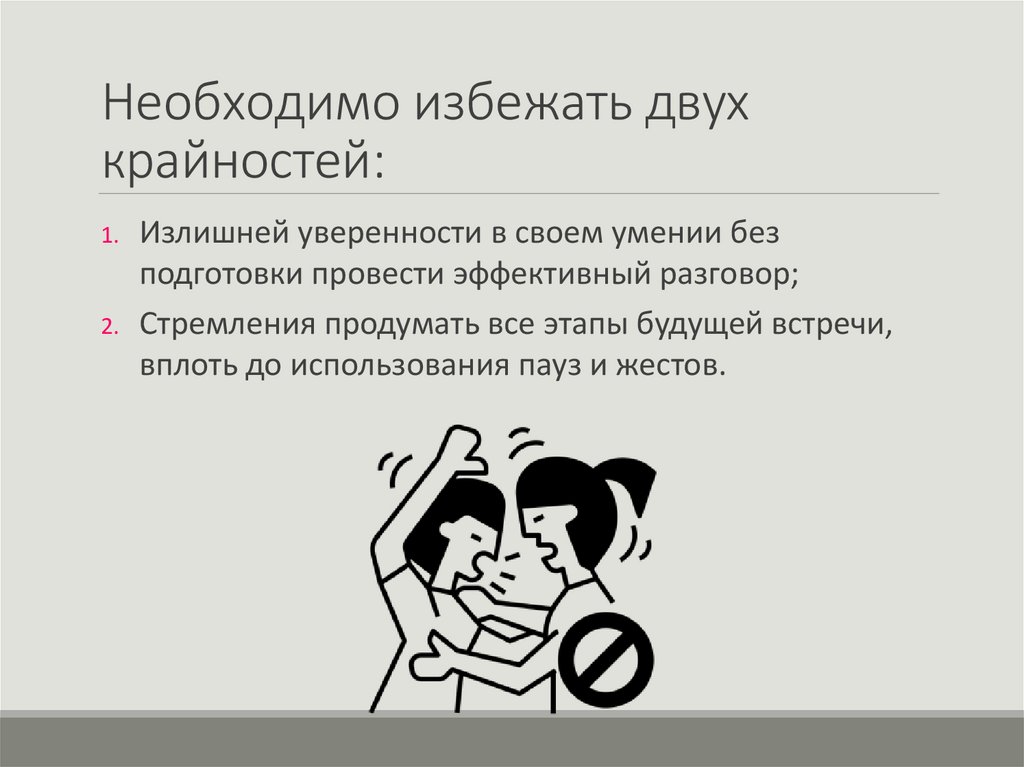 Необходимо избежать двух крайностей:

1. Излишней уверенности в своем умении без подготовки провести эффективный разговор;
2. Стремления продумать все этапы будущей встречи, вплоть до использования пауз и жестов.